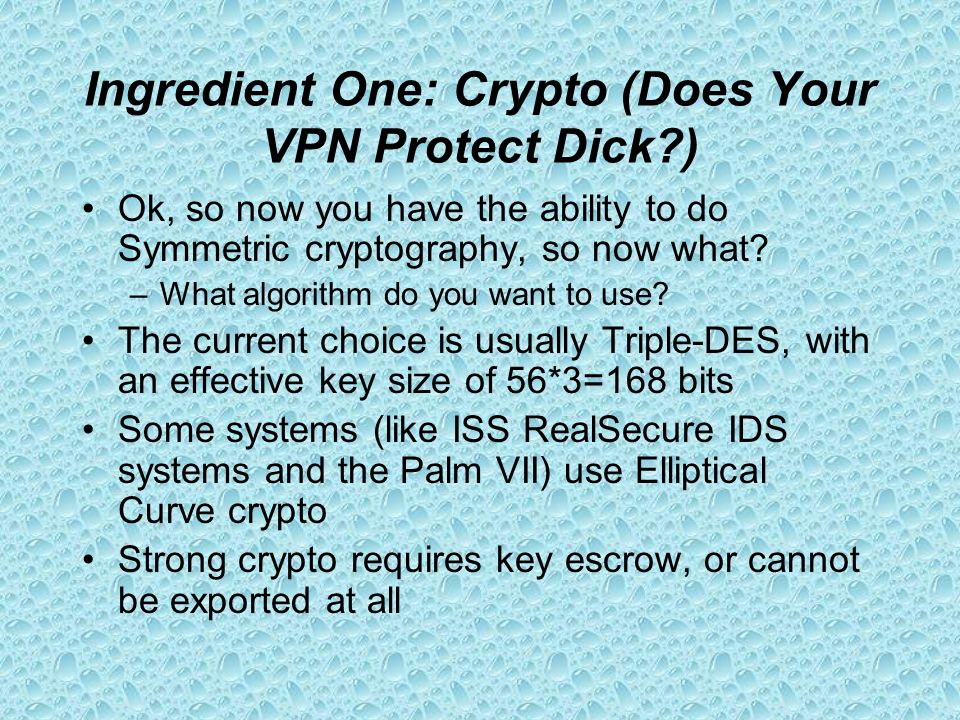 Ingredient One: Crypto (Does Your VPN Protect Dick?)

• Ok, so now you have the ability to do Symmetric cryptography, so now what?
– What algorithm do you want to use?
• The current choice is usually Triple-DES, with an effective key size of 56*3=168 bits
• Some systems (like ISS RealSecure IDS systems and the Palm VII) use Elliptical Curve crypto
• Strong crypto requires key escrow, or cannot be exported at all